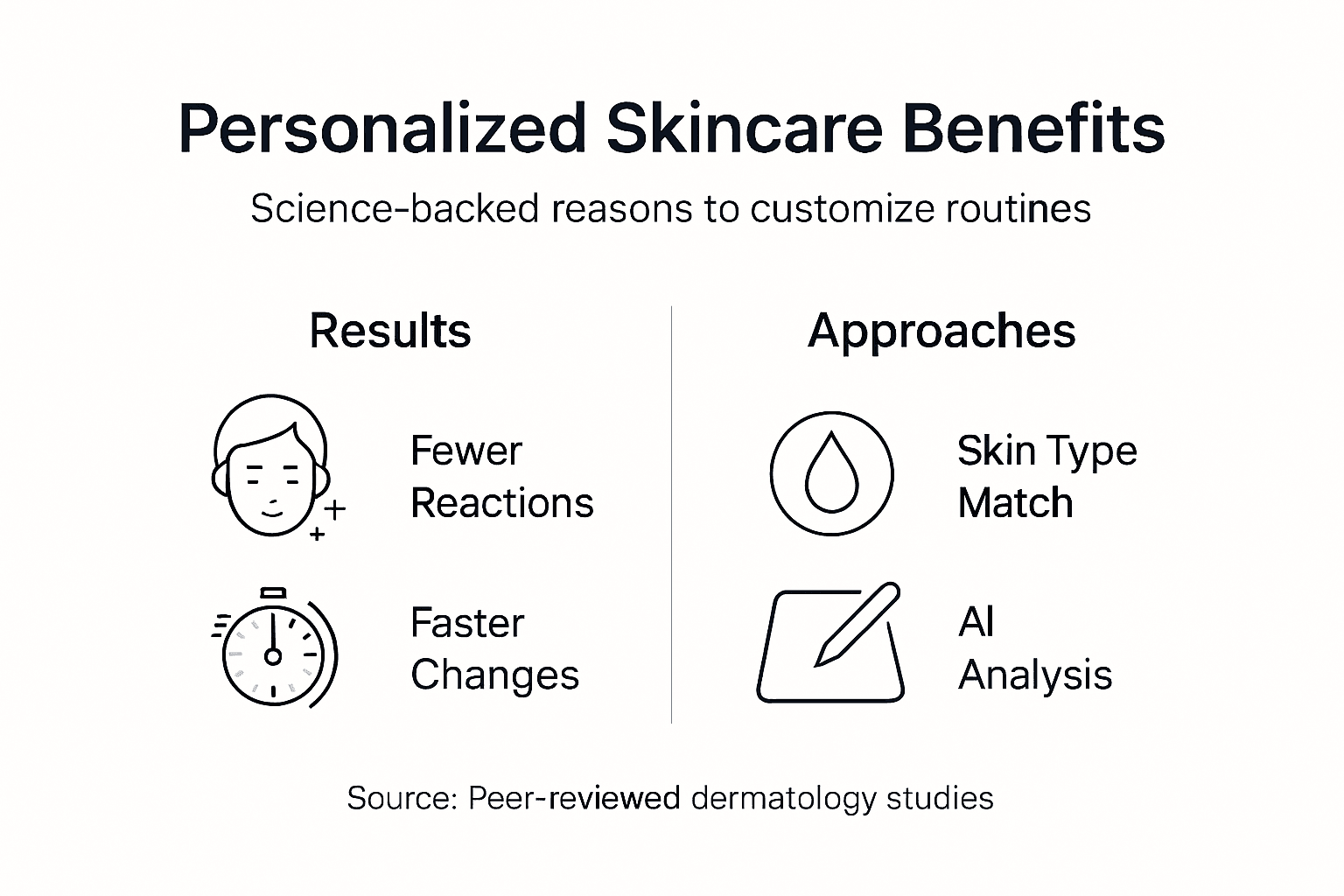 Personalized Skincare Benefits

Science-backed reasons to customize routines

Results

Fewer Reactions

Faster Changes

Approaches

Skin Type Match

AI Analysis

Source: Peer-reviewed dermatology studies